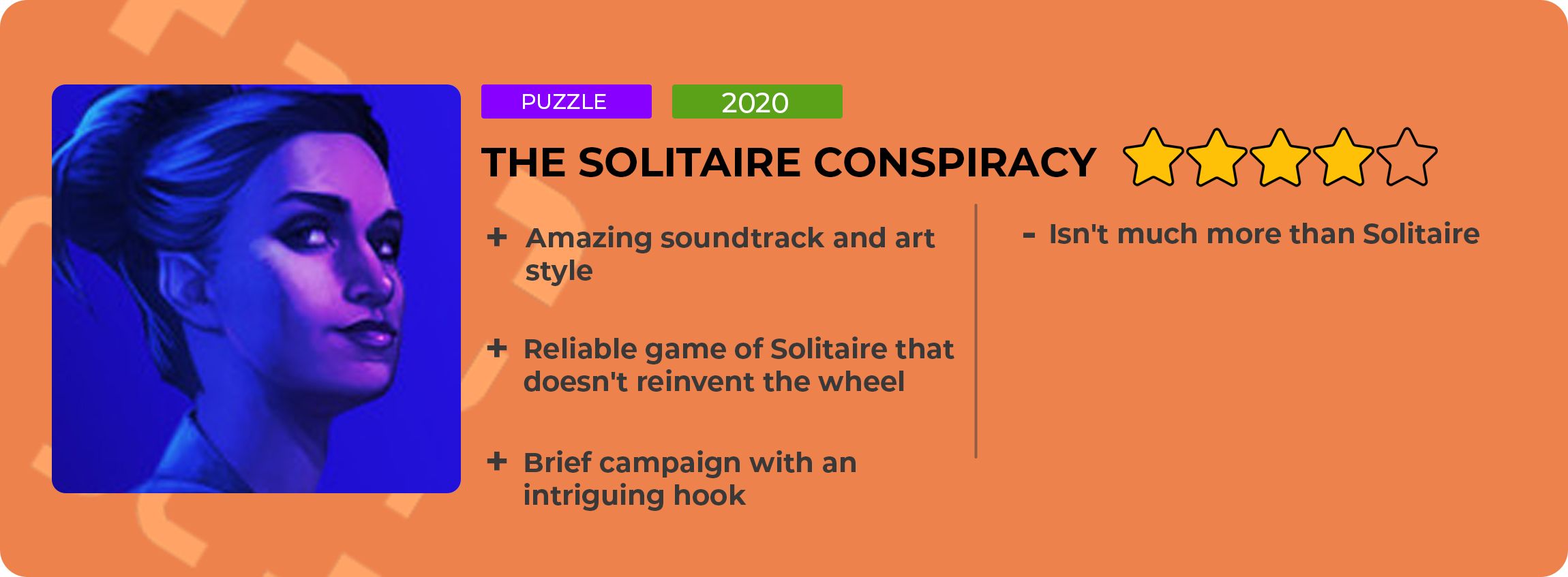 PUZZLE

2020

THE SOLITAIRE CONSPIRACY

+ Amazing soundtrack and art style

+ Reliable game of Solitaire that doesn't reinvent the wheel

+ Brief campaign with an intriguing hook

- Isn't much more than Solitaire